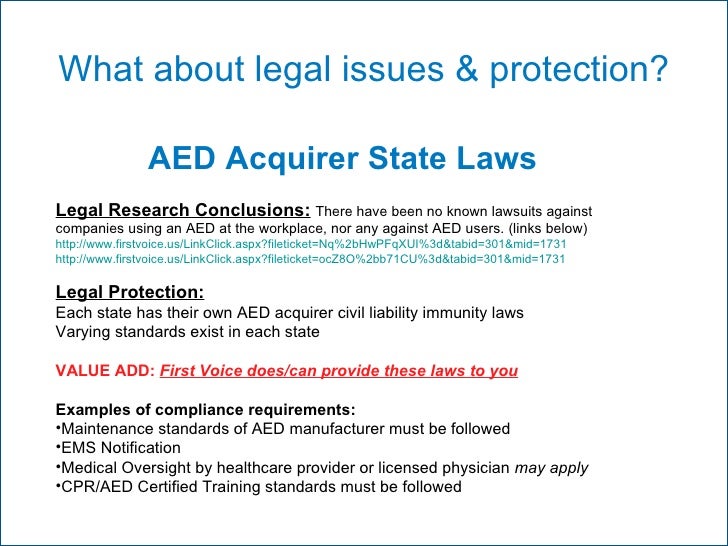 What about legal issues & protection?

AED Acquirer State Laws

Legal Research Conclusions: There have been no known lawsuits against companies using an AED at the workplace, nor any against AED users. (links below)
http://www.firstvoice.us/LinkClick.aspx?fileticket=Nq%2bHwPFqXUI%3d&tabid=301&mid=1731
http://www.firstvoice.us/LinkClick.aspx?fileticket=ocZ8O%2bb71CU%3d&tabid=301&mid=1731

Legal Protection:
Each state has their own AED acquirer civil liability immunity laws
Varying standards exist in each state

VALUE ADD: First Voice does/can provide these laws to you

Examples of compliance requirements:
•Maintenance standards of AED manufacturer must be followed
•EMS Notification
•Medical Oversight by healthcare provider or licensed physician may apply
•CPR/AED Certified Training standards must be followed